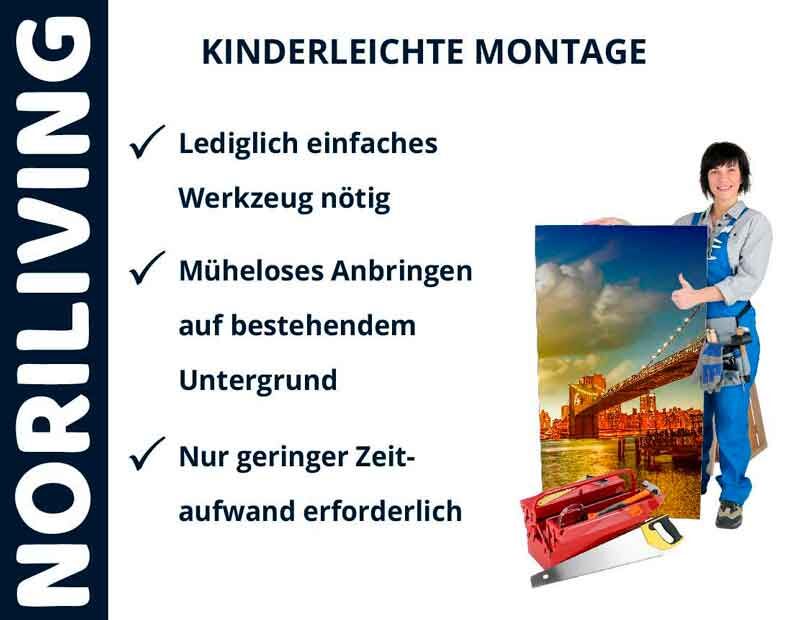 NORILIVING

KINDERLEICHTE MONTAGE

✓ Lediglich einfaches Werkzeug nötig

✓ Müheloses Anbringen auf bestehendem Untergrund

✓ Nur geringer Zeitaufwand erforderlich